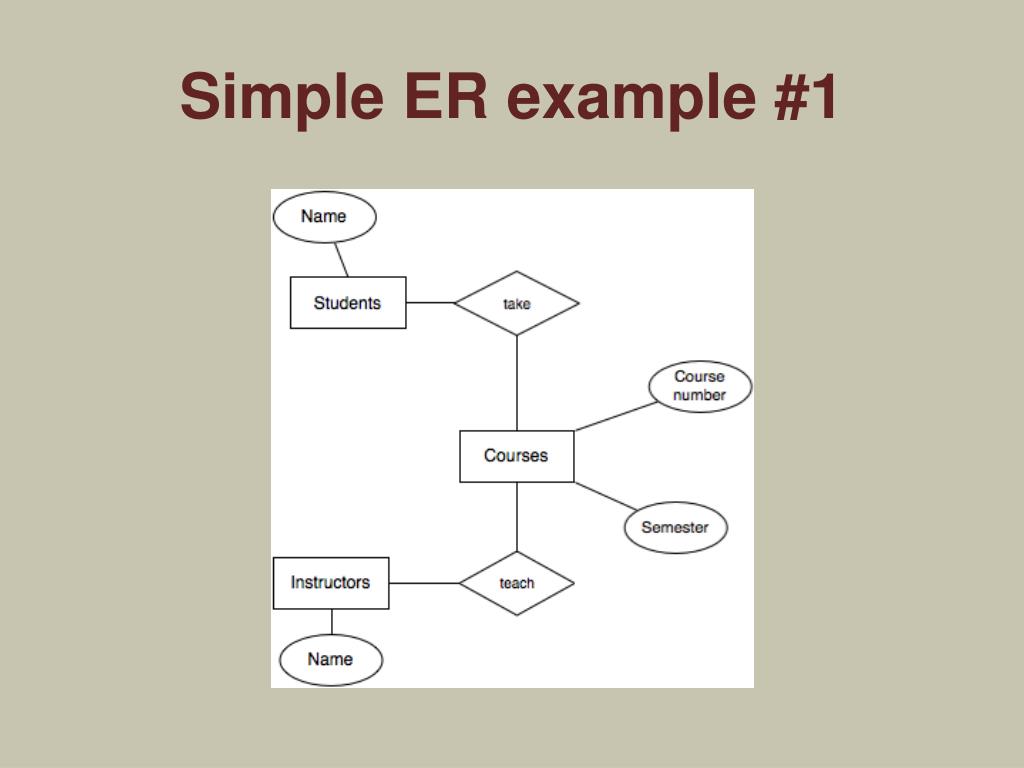 Simple ER example #1

Name

Students

take

Course number

Courses

Semester

Instructors

teach

Name